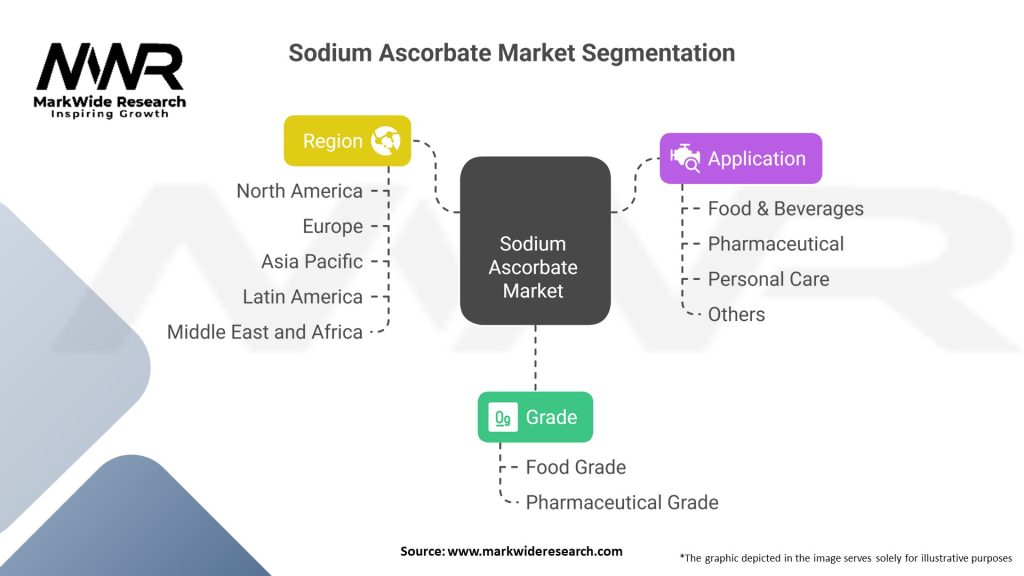 MWR
MarkWide Research
Inspiring Growth

Sodium Ascorbate Market Segmentation

Region
North America
Europe
Asia Pacific
Latin America
Middle East and Africa

Sodium Ascorbate Market

Application
Food & Beverages
Pharmaceutical
Personal Care
Others

Grade
Food Grade
Pharmaceutical Grade

Source: www.markwideresearch.com

*The graphic depicted in the image serves solely for illustrative purposes